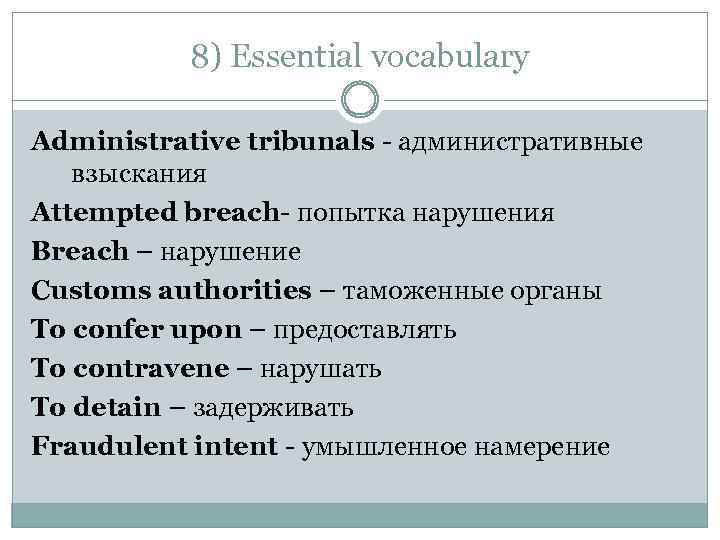 8) Essential vocabulary

Administrative tribunals - административные взыскания
Attempted breach- попытка нарушения
Breach – нарушение
Customs authorities – таможенные органы
To confer upon – предоставлять
To contravene – нарушать
To detain – задерживать
Fraudulent intent - умышленное намерение